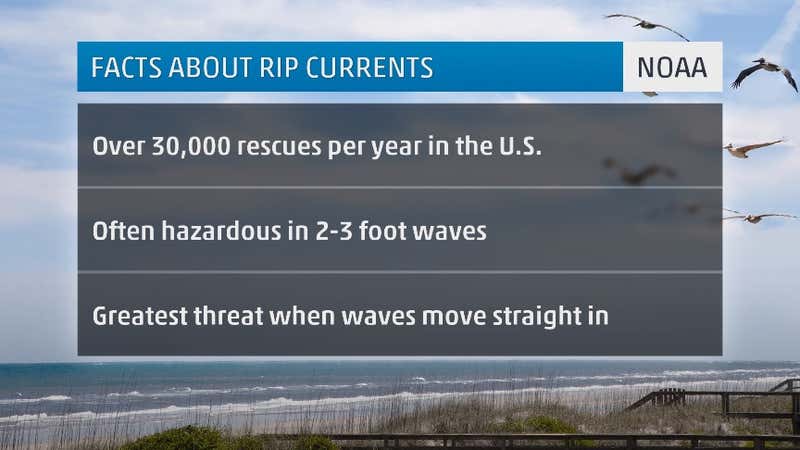 FACTS ABOUT RIP CURRENTS

NOAA

Over 30,000 rescues per year in the U.S.

Often hazardous in 2-3 foot waves

Greatest threat when waves move straight in